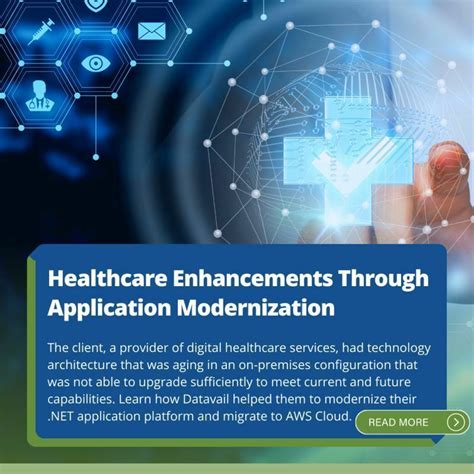 Healthcare Enhancements Through Application Modernization

The client, a provider of digital healthcare services, had technology architecture that was aging in an on-premises configuration that was not able to upgrade sufficiently to meet current and future capabilities. Learn how Datavail helped them to modernize their .NET application platform and migrate to AWS Cloud.

READ MORE